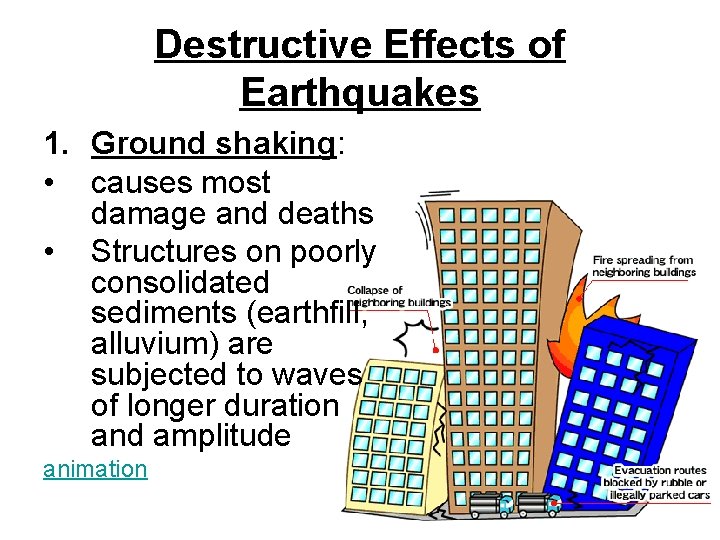 Destructive Effects of Earthquakes

1. Ground shaking:

• causes most damage and deaths

• Structures on poorly consolidated sediments (earthfill, alluvium) are subjected to waves of longer duration and amplitude

animation

Collapse of neighboring buildings

Fire spreading from neighboring buildings

Evacuation routes blocked by rubble or illegally parked cars